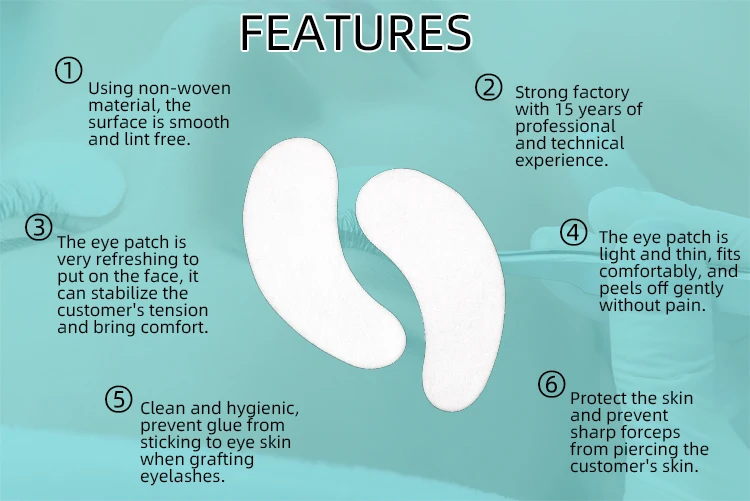 FEATURES

① Using non-woven material, the surface is smooth and lint free.

② Strong factory with 15 years of professional and technical experience.

③ The eye patch is very refreshing to put on the face, it can stabilize the customer's tension and bring comfort.

④ The eye patch is light and thin, fits comfortably, and peels off gently without pain.

⑤ Clean and hygienic, prevent glue from sticking to eye skin when grafting eyelashes.

⑥ Protect the skin and prevent sharp forceps from piercing the customer's skin.